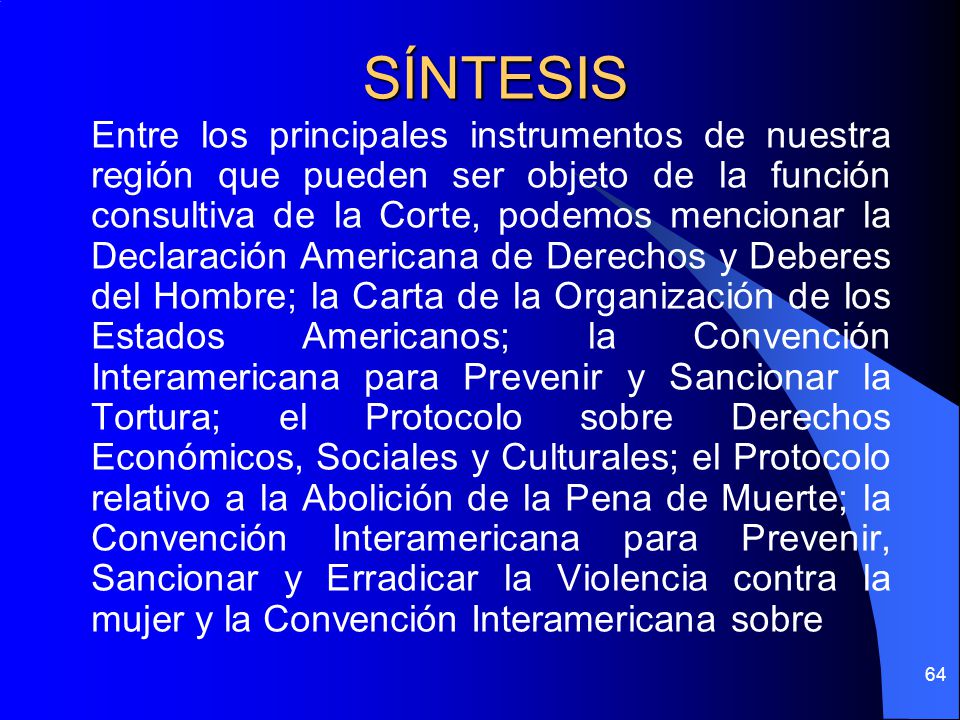 SÍNTESIS

Entre los principales instrumentos de nuestra región que pueden ser objeto de la función consultiva de la Corte, podemos mencionar la Declaración Americana de Derechos y Deberes del Hombre; la Carta de la Organización de los Estados Americanos; la Convención Interamericana para Prevenir y Sancionar la Tortura; el Protocolo sobre Derechos Económicos, Sociales y Culturales; el Protocolo relativo a la Abolición de la Pena de Muerte; la Convención Interamericana para Prevenir, Sancionar y Erradicar la Violencia contra la mujer y la Convención Interamericana sobre

64